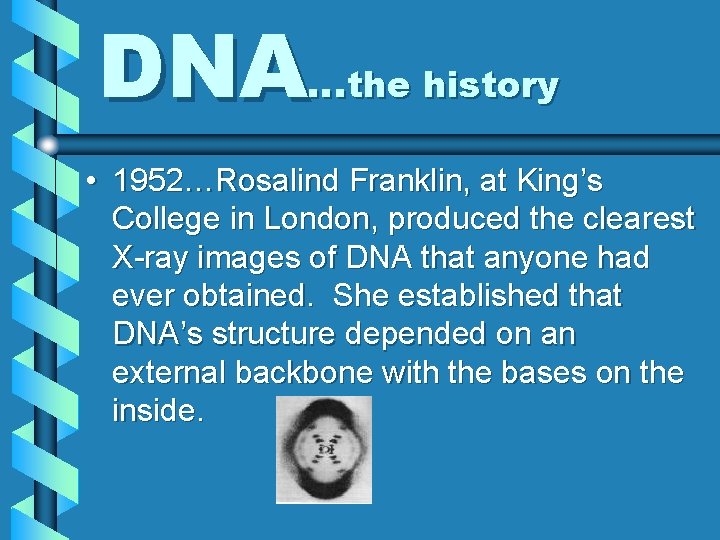 DNA…the history

• 1952…Rosalind Franklin, at King's College in London, produced the clearest X-ray images of DNA that anyone had ever obtained. She established that DNA's structure depended on an external backbone with the bases on the inside.